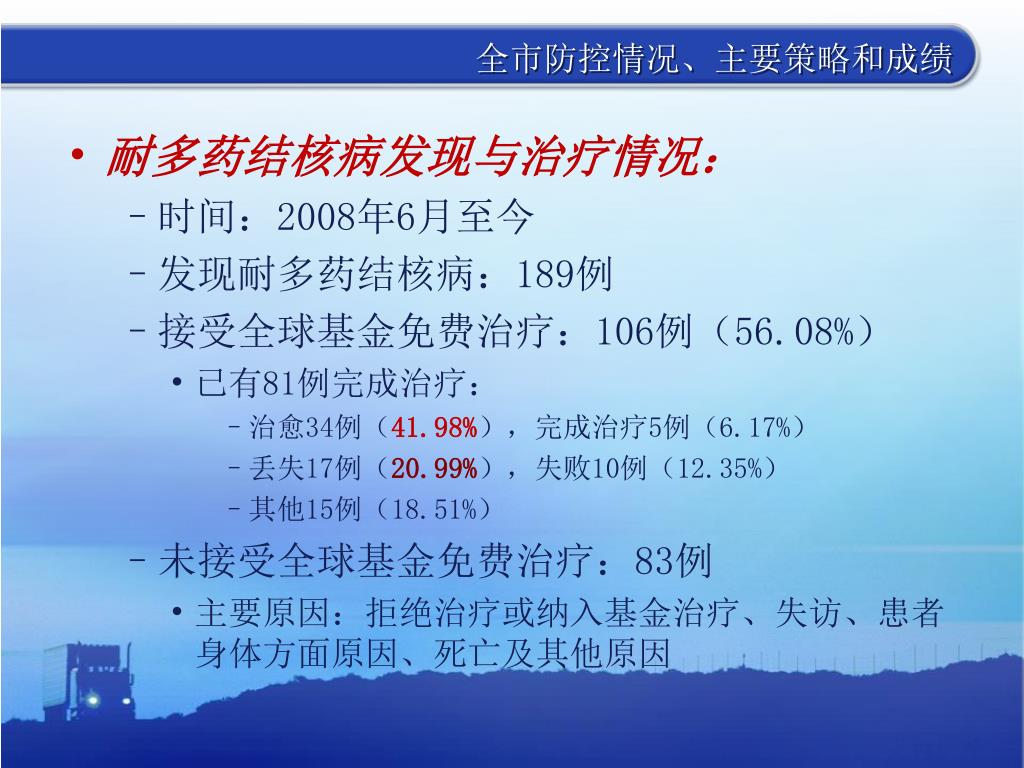 全市防控情况、主要策略和成绩

• 耐多药结核病发现与治疗情况：
– 时间：2008年6月至今
– 发现耐多药结核病：189例
– 接受全球基金免费治疗：106例（56.08%）
• 已有81例完成治疗：
– 治愈34例（41.98%），完成治疗5例（6.17%）
– 丢失17例（20.99%），失败10例（12.35%）
– 其他15例（18.51%）
– 未接受全球基金免费治疗：83例
• 主要原因：拒绝治疗或纳入基金治疗、失访、患者身体方面原因、死亡及其他原因